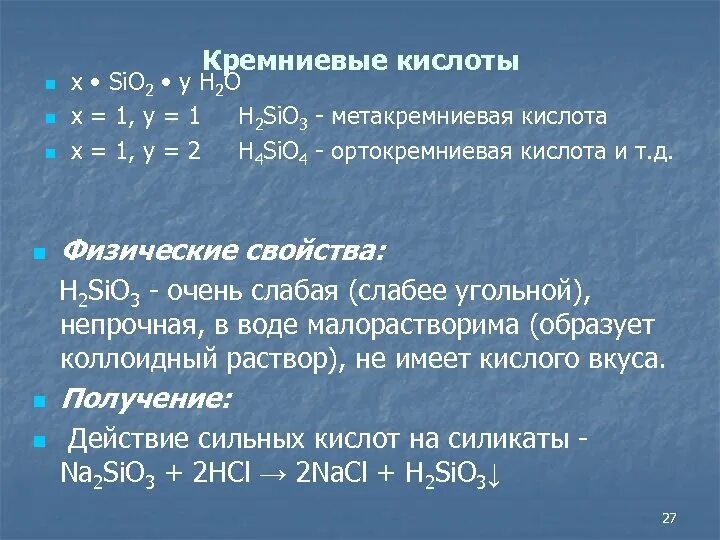 Кремниевые кислоты

x • $SiO_2$ • y $H_2O$

x = 1, y = 1 $H_2SiO_3$ - метакремниевая кислота

x = 1, y = 2 $H_4SiO_4$ - ортокремниевая кислота и т.д.

Физические свойства:

$H_2SiO_3$ - очень слабая (слабее угольной), непрочная, в воде малорастворима (образует коллоидный раствор), не имеет кислого вкуса.

Получение:

Действие сильных кислот на силикаты - $Na_2SiO_3 + 2HCl \rightarrow 2NaCl + H_2SiO_3\downarrow$

27